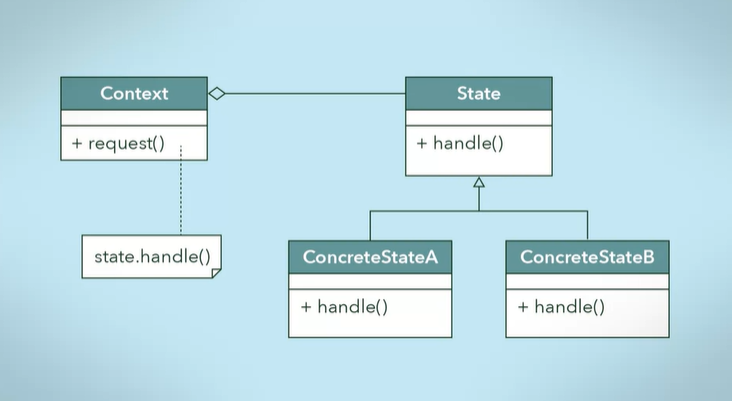 Context

+ request()

state.handle()

State

+ handle()

ConcreteStateA

+ handle()

ConcreteStateB

+ handle()